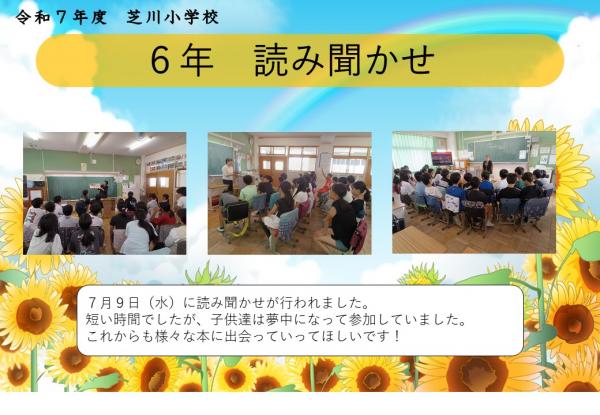 令和７年度　芝川小学校

６年　読み聞かせ

７月９日（水）に読み聞かせが行われました。
短い時間でしたが、子供達は夢中になって参加していました。
これからも様々な本に出会っていってほしいです！